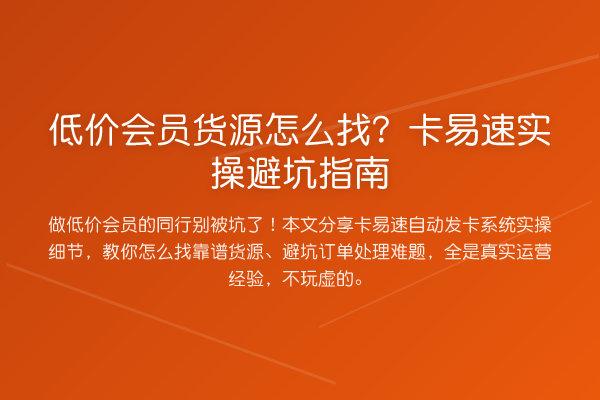 低价会员货源怎么找？卡易速实操避坑指南

做低价会员的同行别被坑了！本文分享卡易速自动发卡系统实操细节，教你怎么找靠谱货源、避坑订单处理难题，全是真实运营经验，不玩虚的。